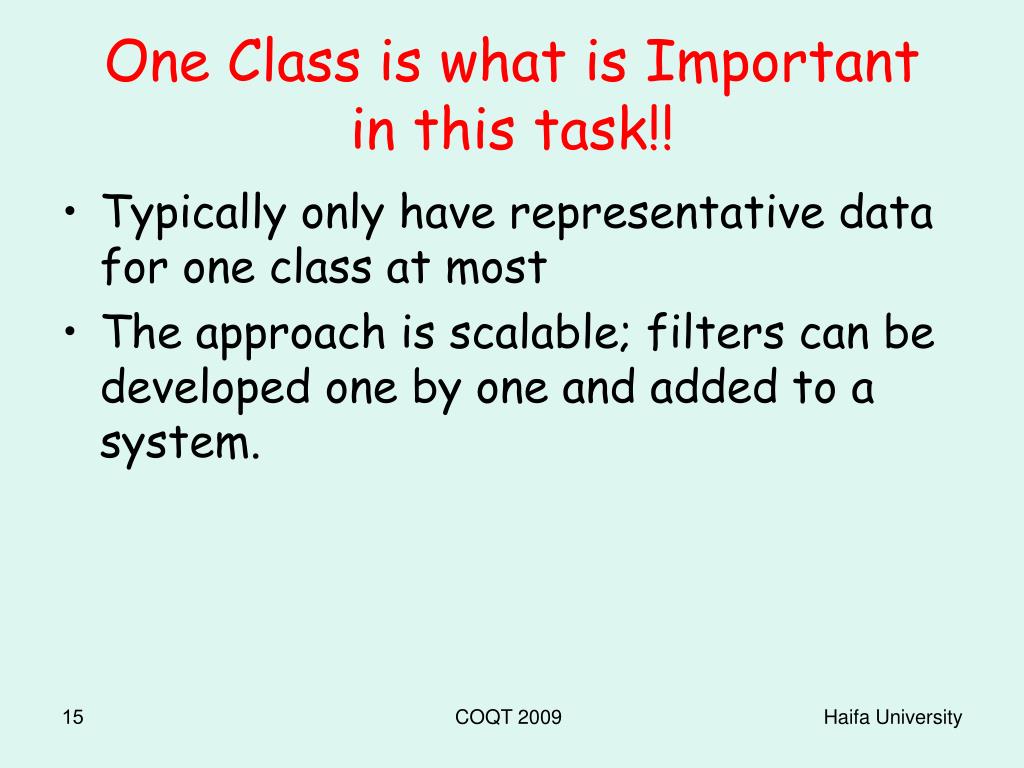 One Class is what is Important in this task!!

• Typically only have representative data for one class at most
• The approach is scalable; filters can be developed one by one and added to a system.

15

COQT 2009

Haifa University